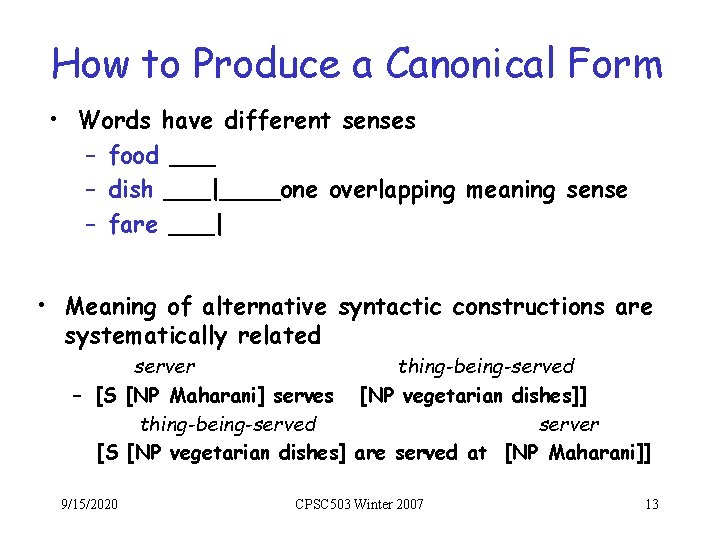 How to Produce a Canonical Form

• Words have different senses
  – food ___
  – dish ___|____one overlapping meaning sense
  – fare ___|

• Meaning of alternative syntactic constructions are systematically related

server thing-being-served

– [S [NP Maharani] serves [NP vegetarian dishes]]

thing-being-served server

[S [NP vegetarian dishes] are served at [NP Maharani]]

9/15/2020 CPSC503 Winter 2007 13